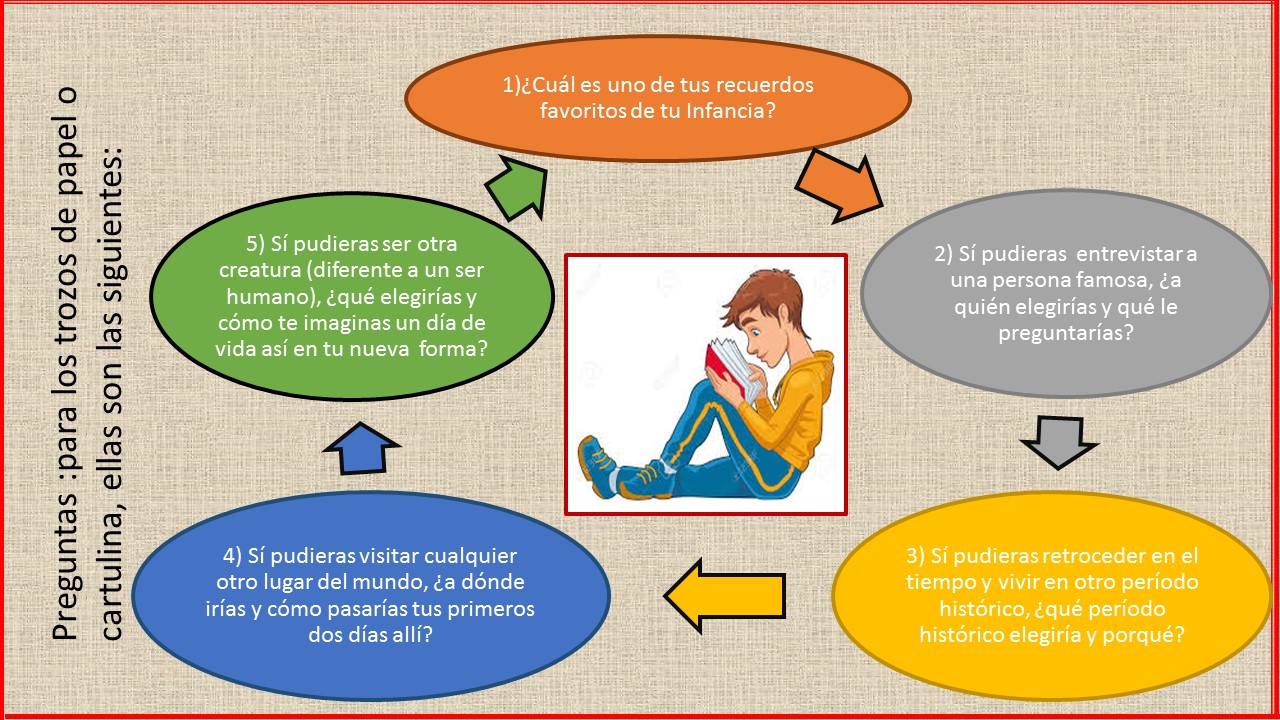 Preguntas :para los trozos de papel o cartulina, ellas son las siguientes:

1)¿Cuál es uno de tus recuerdos favoritos de tu Infancia?

2) Sí pudieras entrevistar a una persona famosa, ¿a quién elegirías y qué le preguntarías?

3) Sí pudieras retroceder en el tiempo y vivir en otro período histórico, ¿qué período histórico elegiría y porqué?

4) Sí pudieras visitar cualquier otro lugar del mundo, ¿a dónde irías y cómo pasarías tus primeros dos días allí?

5) Sí pudieras ser otra creatura (diferente a un ser humano), ¿qué elegirías y cómo te imaginas un día de vida así en tu nueva forma?